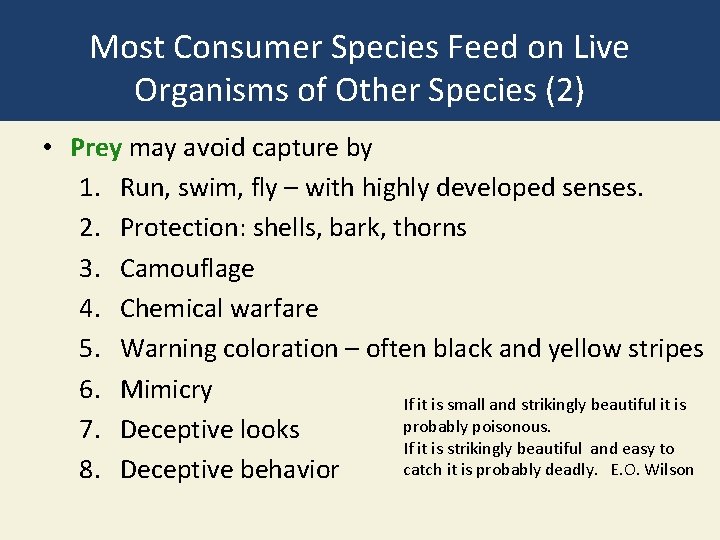 Most Consumer Species Feed on Live Organisms of Other Species (2)

• Prey may avoid capture by
1. Run, swim, fly – with highly developed senses.
2. Protection: shells, bark, thorns
3. Camouflage
4. Chemical warfare
5. Warning coloration – often black and yellow stripes
6. Mimicry
7. Deceptive looks
8. Deceptive behavior

If it is small and strikingly beautiful it is probably poisonous.
If it is strikingly beautiful and easy to catch it is probably deadly. E.O. Wilson